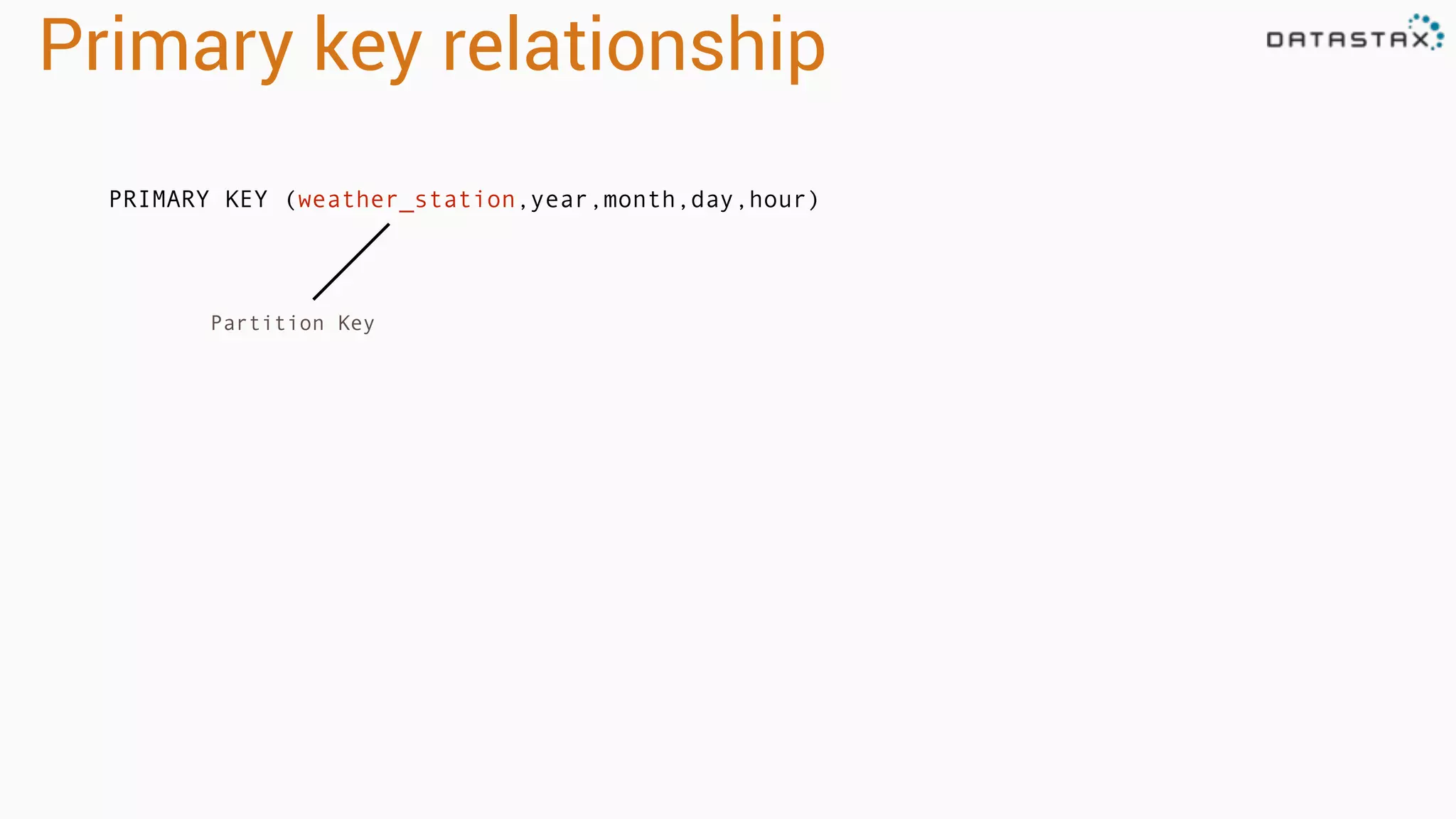 Primary key relationship

DATASTAX

PRIMARY KEY (weather_station,year,month,day,hour)

Partition Key